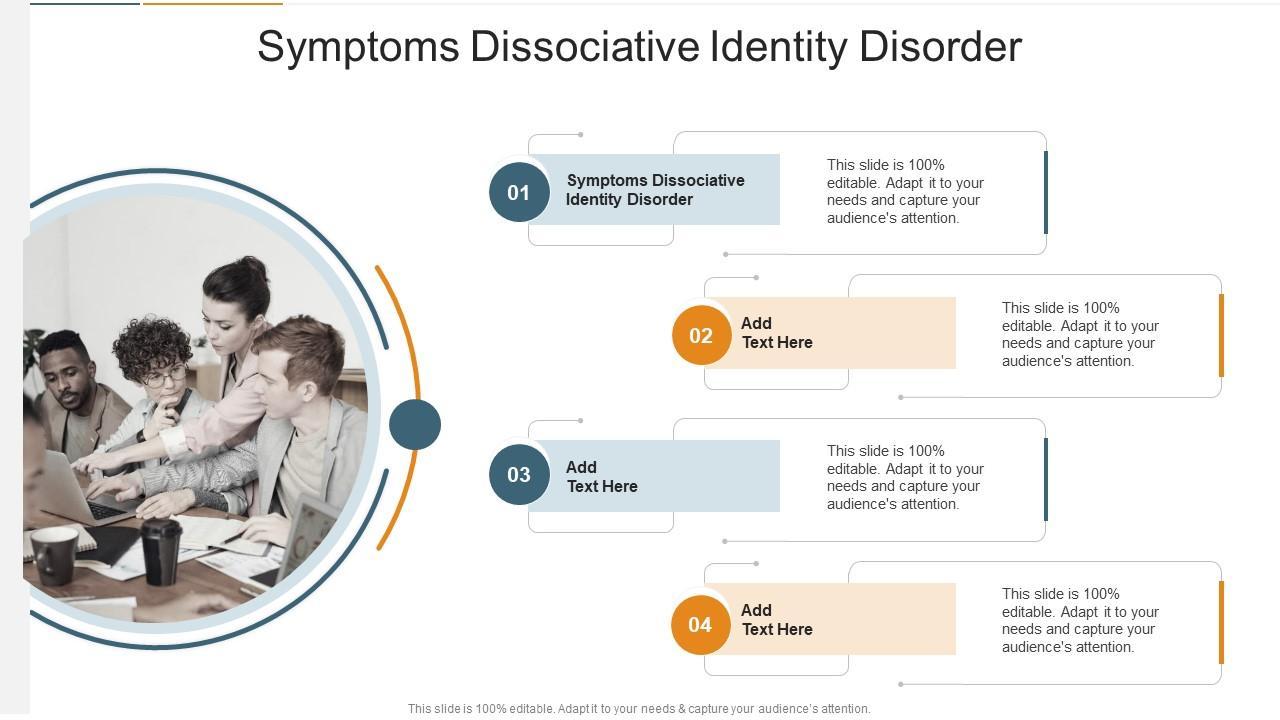 Symptoms Dissociative Identity Disorder

01
Symptoms Dissociative Identity Disorder

This slide is 100% editable. Adapt it to your needs and capture your audience's attention.

02
Add Text Here

This slide is 100% editable. Adapt it to your needs and capture your audience's attention.

03
Add Text Here

This slide is 100% editable. Adapt it to your needs and capture your audience's attention.

04
Add Text Here

This slide is 100% editable. Adapt it to your needs and capture your audience's attention.

This slide is 100% editable. Adapt it to your needs & capture your audience's attention.